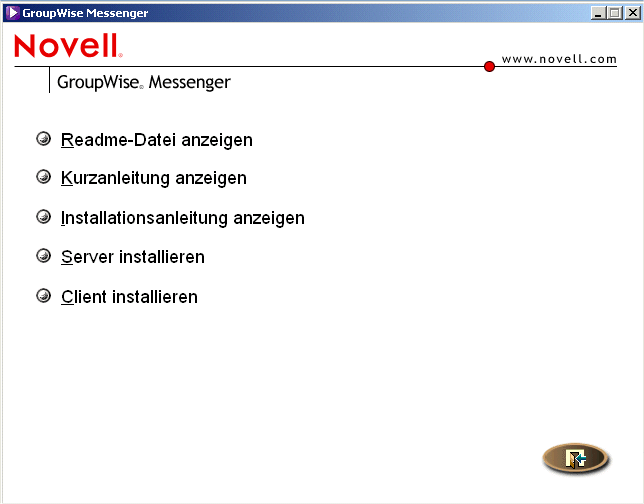 GroupWise Messenger

Novell®

www.novell.com

GroupWise® Messenger

Readme-Datei anzeigen

Kurzanleitung anzeigen

Installationsanleitung anzeigen

Server installieren

Client installieren